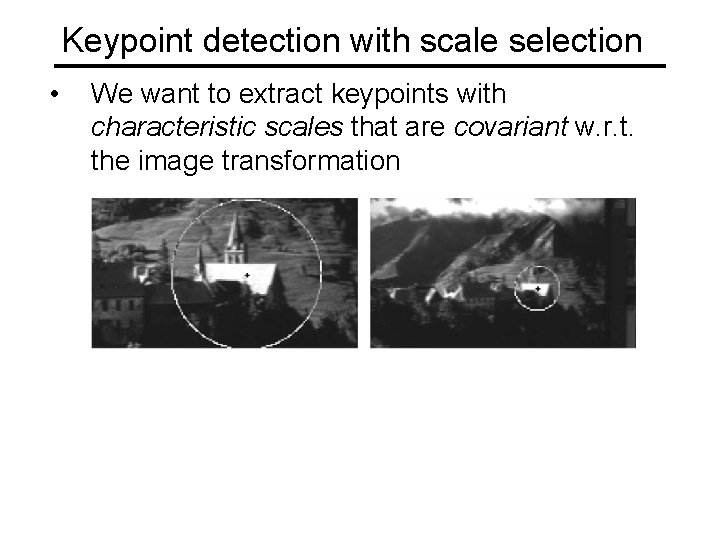 Keypoint detection with scale selection

• We want to extract keypoints with characteristic scales that are covariant w.r.t. the image transformation